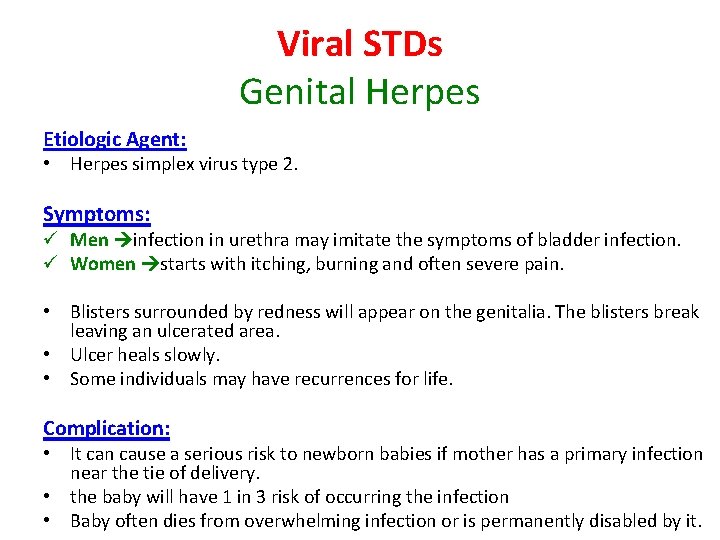 Viral STDs
Genital Herpes

Etiologic Agent:
• Herpes simplex virus type 2.

Symptoms:
✓ Men →infection in urethra may imitate the symptoms of bladder infection.
✓ Women →starts with itching, burning and often severe pain.

• Blisters surrounded by redness will appear on the genitalia. The blisters break leaving an ulcerated area.
• Ulcer heals slowly.
• Some individuals may have recurrences for life.

Complication:
• It can cause a serious risk to newborn babies if mother has a primary infection near the tie of delivery.
• the baby will have 1 in 3 risk of occurring the infection
• Baby often dies from overwhelming infection or is permanently disabled by it.